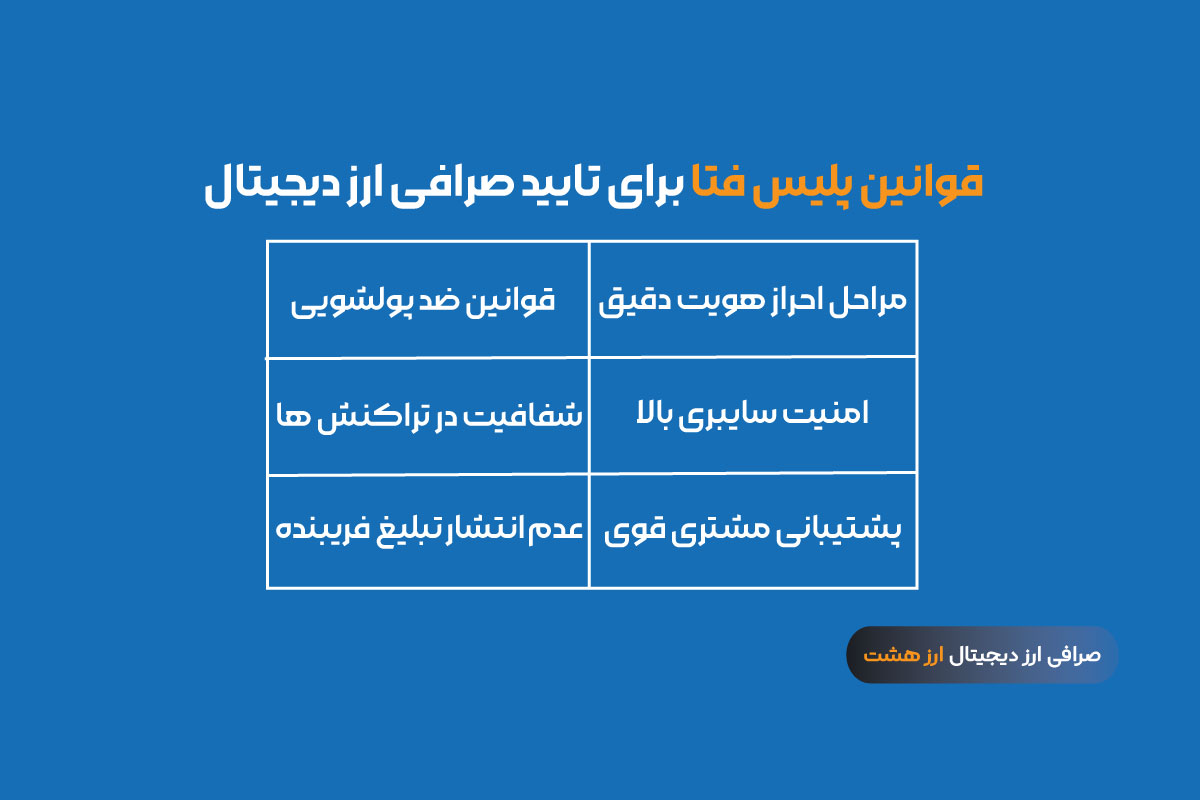 قوانین پلیس فتا برای تایید صرافی ارز دیجیتال

| مراحل احراز هویت دقیق | قوانین ضد پولشویی |
|---|---|
| امنیت سایبری بالا | شفافیت در تراکنش ها |
| پشتیبانی مشتری قوی | عدم انتشار تبلیغ فریبنده |

صرافی ارز دیجیتال ارز هشت